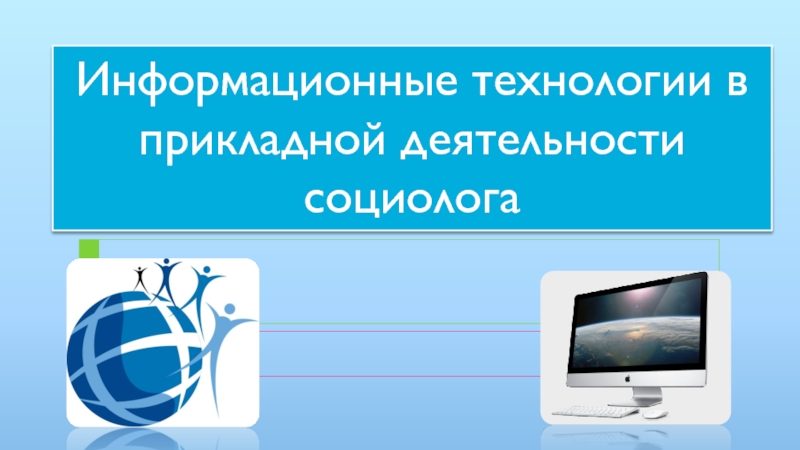 Информационные технологии в прикладной деятельности социолога